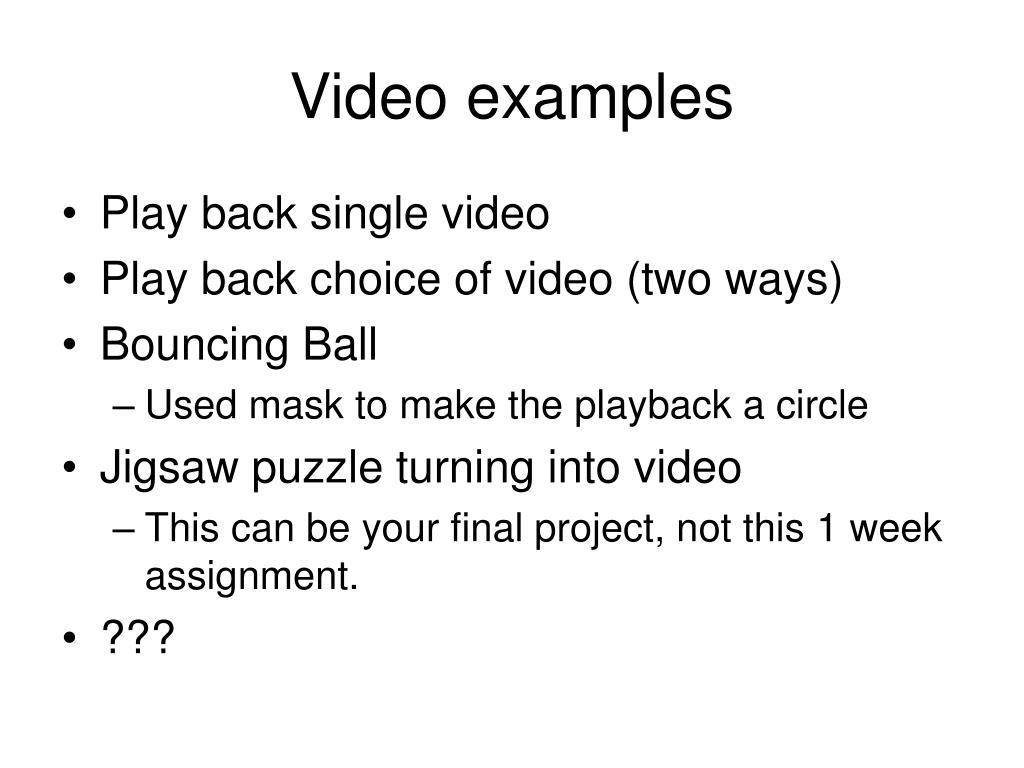 Video examples

• Play back single video
• Play back choice of video (two ways)
• Bouncing Ball
– Used mask to make the playback a circle
• Jigsaw puzzle turning into video
– This can be your final project, not this 1 week assignment.
• ???